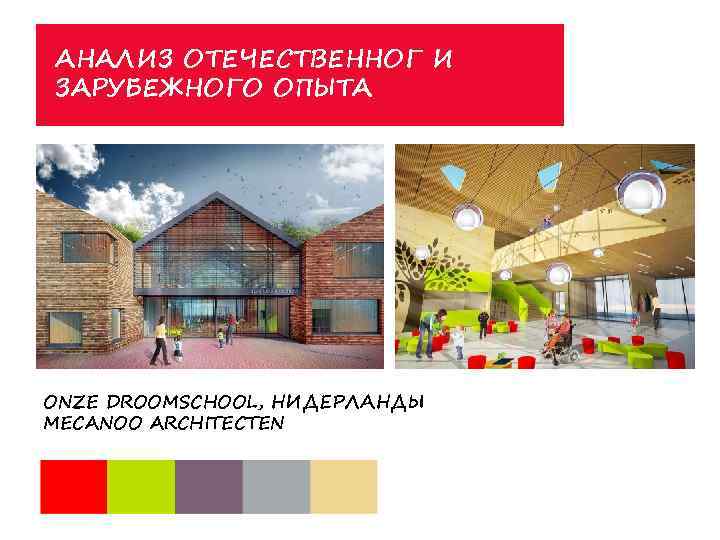 АНАЛИЗ ОТЕЧЕСТВЕННОГ И ЗАРУБЕЖНОГО ОПЫТА

ONZE DROOMSCHOOL, НИДЕРЛАНДЫ
MECANOO ARCHITECTEN